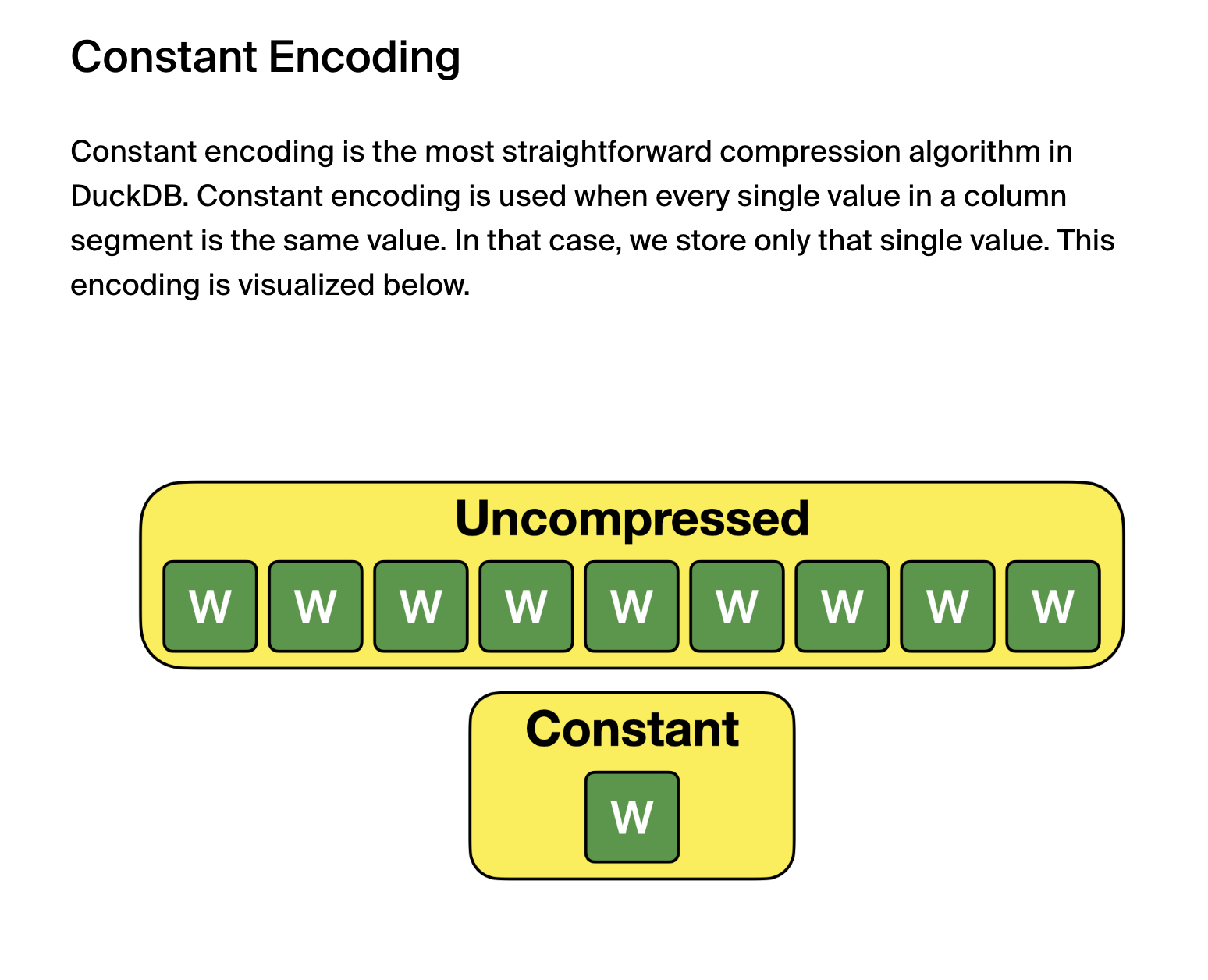 Constant Encoding

Constant encoding is the most straightforward compression algorithm in DuckDB. Constant encoding is used when every single value in a column segment is the same value. In that case, we store only that single value. This encoding is visualized below.

Uncompressed

W W W W W W W W W

Constant

W